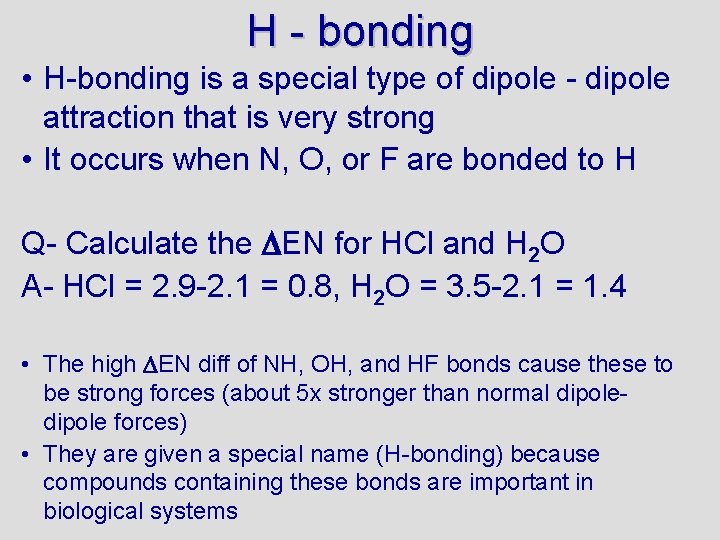 H - bonding

• H-bonding is a special type of dipole - dipole attraction that is very strong
• It occurs when N, O, or F are bonded to H

Q- Calculate the $\Delta$EN for HCl and $H_2O$
A- HCl = 2.9-2.1 = 0.8, $H_2O$ = 3.5-2.1 = 1.4

• The high $\Delta$EN diff of NH, OH, and HF bonds cause these to be strong forces (about 5x stronger than normal dipole-dipole forces)
• They are given a special name (H-bonding) because compounds containing these bonds are important in biological systems